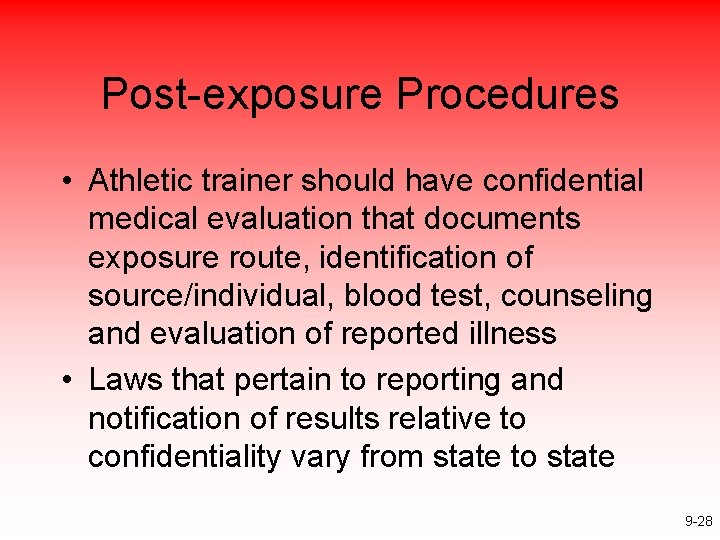 Post-exposure Procedures

• Athletic trainer should have confidential medical evaluation that documents exposure route, identification of source/individual, blood test, counseling and evaluation of reported illness

• Laws that pertain to reporting and notification of results relative to confidentiality vary from state to state

9-28